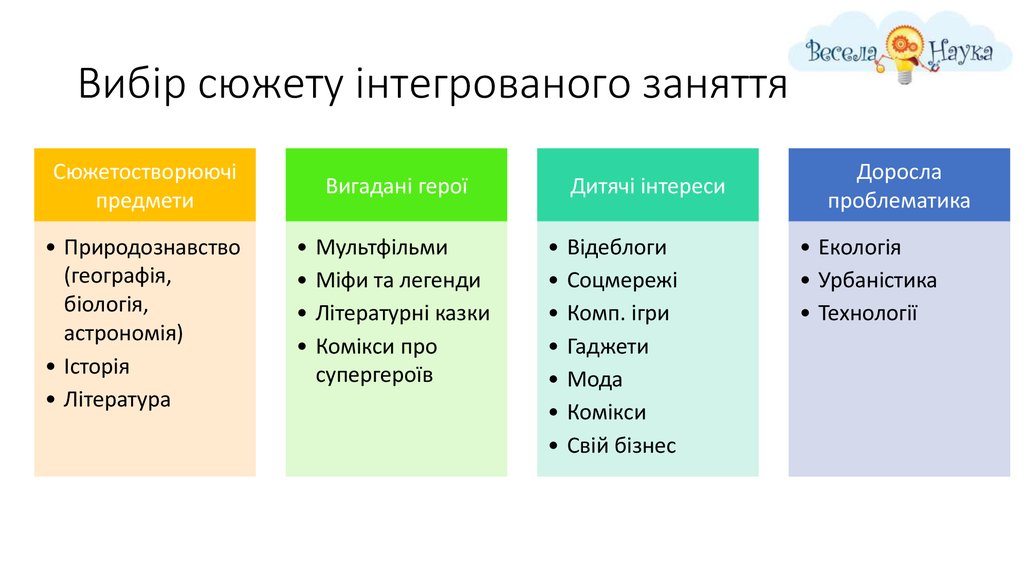 Весела Наука

Вибір сюжету інтегрованого заняття

Сюжетостворюючі предмети

• Природознавство (географія, біологія, астрономія)
• Історія
• Література

Вигадані герої

• Мультфільми
• Міфи та легенди
• Літературні казки
• Комікси про супергероїв

Дитячі інтереси

• Відеблоги
• Соцмережі
• Комп. ігри
• Гаджети
• Мода
• Комікси
• Свій бізнес

Доросла проблематика

• Екологія
• Урбаністика
• Технології